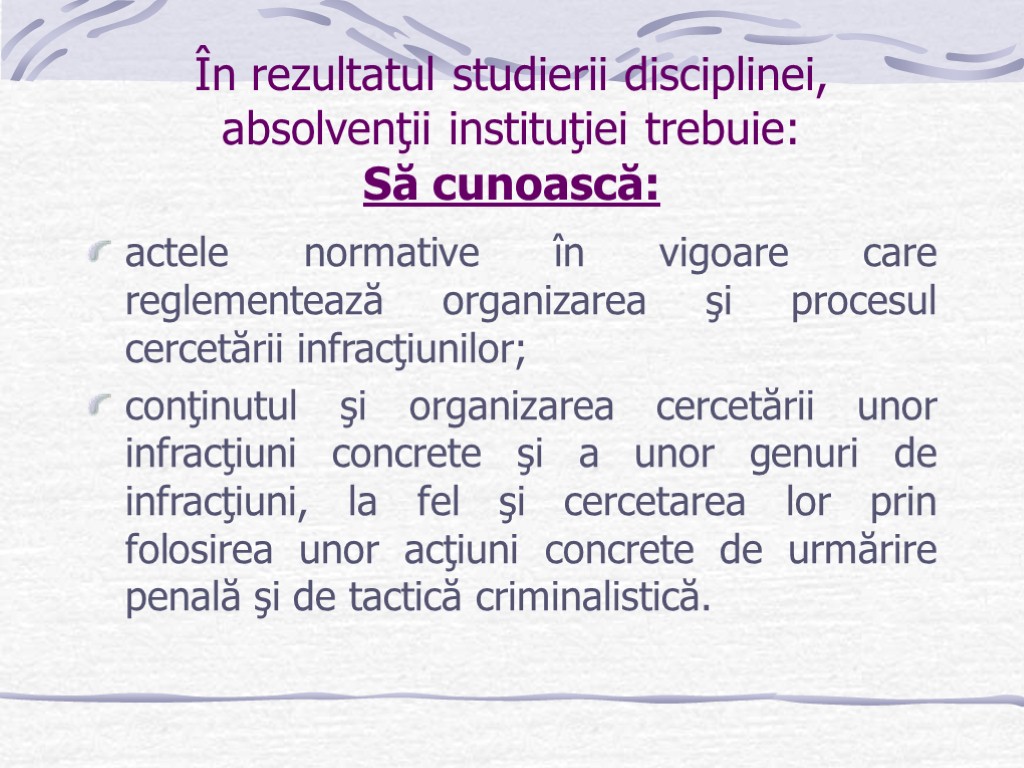 În rezultatul studierii disciplinei, absolvenţii instituţiei trebuie:
Să cunoască:

actele normative în vigoare care reglementează organizarea şi procesul cercetării infracţiunilor;

conţinutul şi organizarea cercetării unor infracţiuni concrete şi a unor genuri de infracţiuni, la fel şi cercetarea lor prin folosirea unor acţiuni concrete de urmărire penală şi de tactică criminalistică.